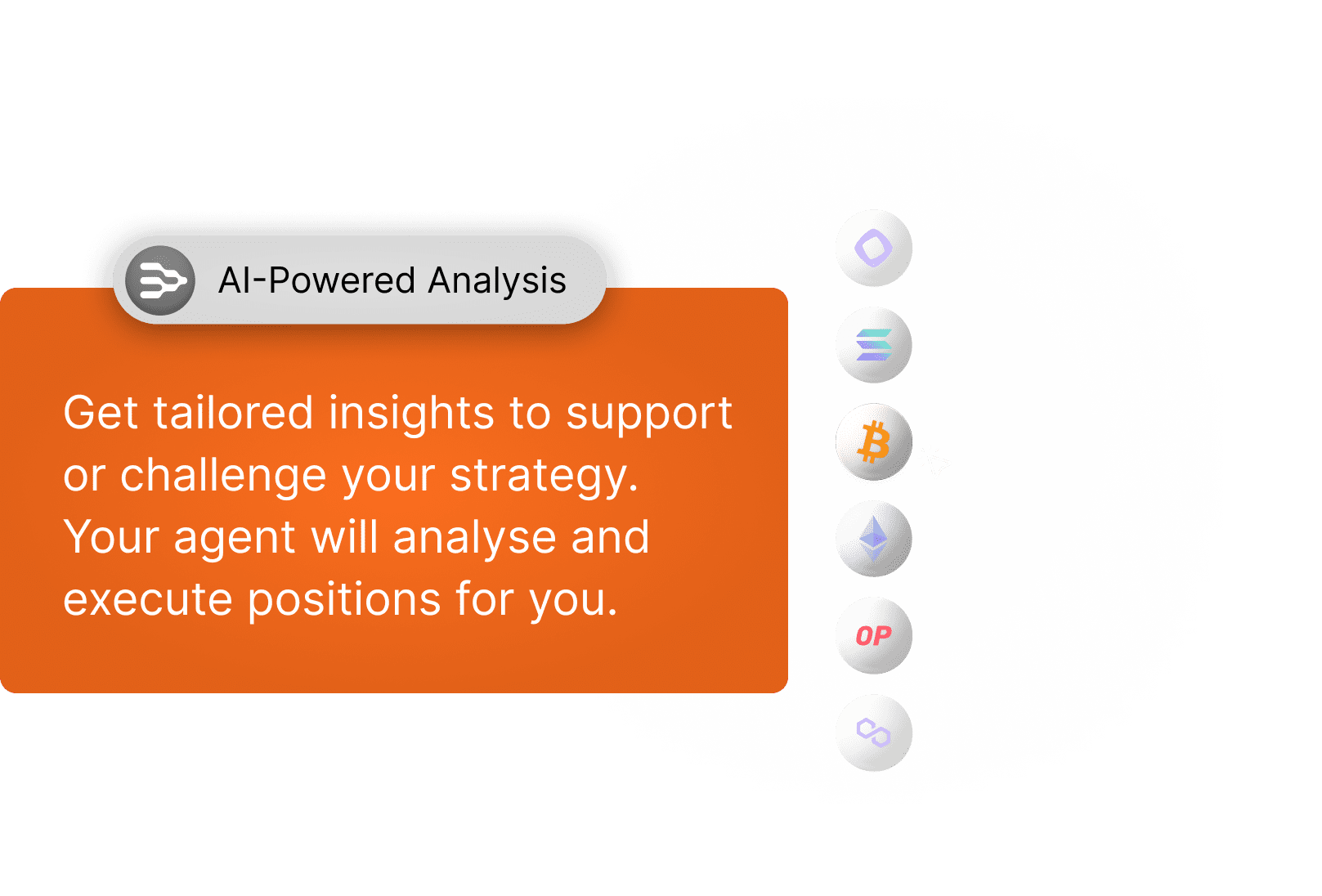 AI-Powered Analysis

Get tailored insights to support or challenge your strategy. Your agent will analyse and execute positions for you.

OP